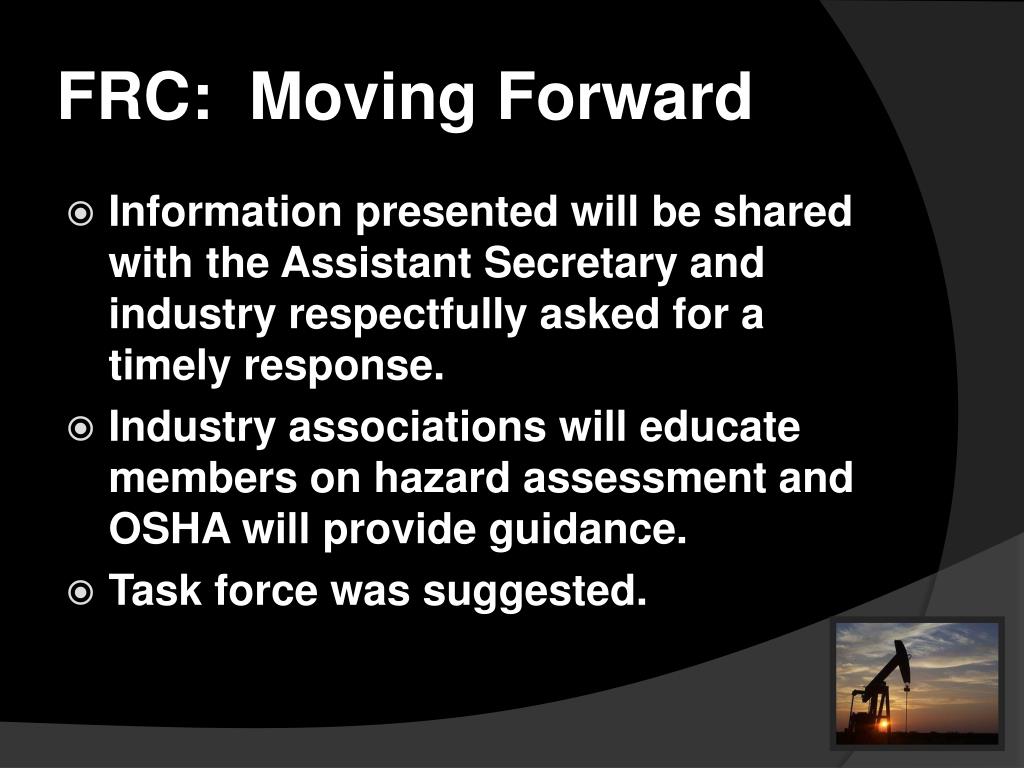 FRC: Moving Forward

Information presented will be shared with the Assistant Secretary and industry respectfully asked for a timely response.

Industry associations will educate members on hazard assessment and OSHA will provide guidance.

Task force was suggested.